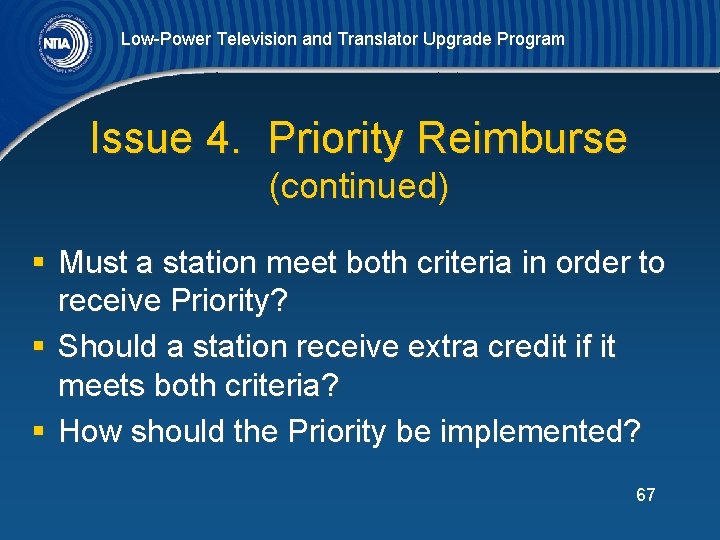 NTIA

Low-Power Television and Translator Upgrade Program

Issue 4. Priority Reimburse (continued)

▪ Must a station meet both criteria in order to receive Priority?

▪ Should a station receive extra credit if it meets both criteria?

▪ How should the Priority be implemented?

67